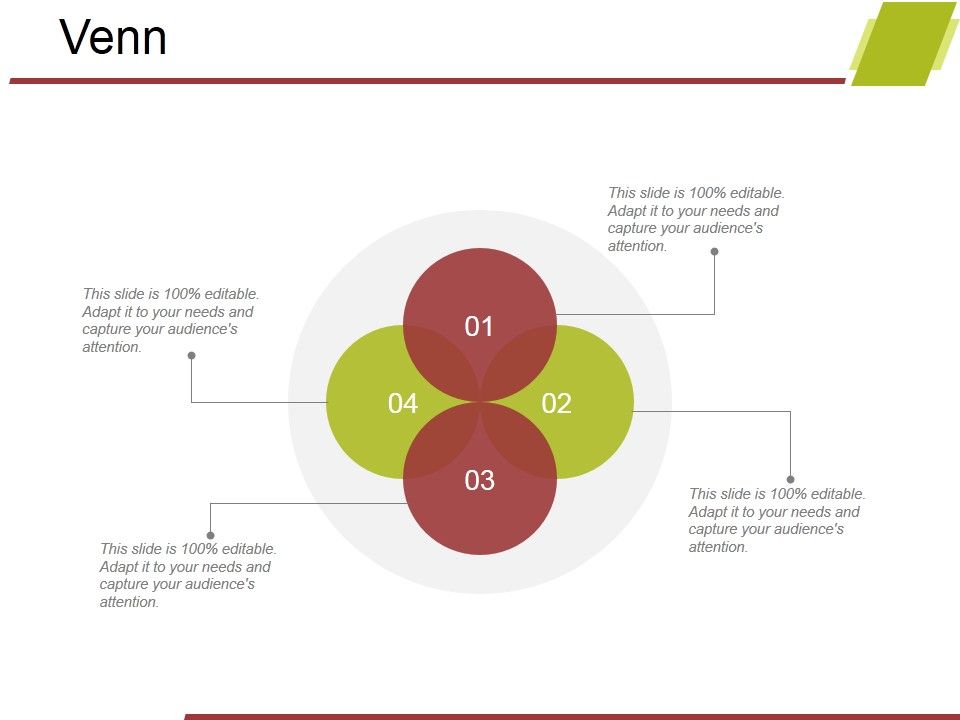 Venn

This slide is 100% editable. Adapt it to your needs and capture your audience's attention.

This slide is 100% editable. Adapt it to your needs and capture your audience's attention.

01

04

02

03

This slide is 100% editable. Adapt it to your needs and capture your audience's attention.

This slide is 100% editable. Adapt it to your needs and capture your audience's attention.